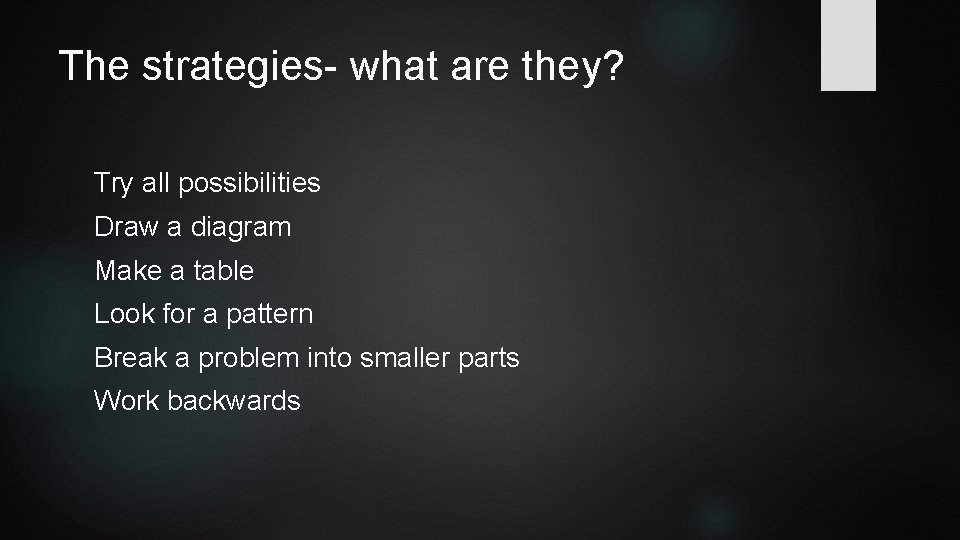 The strategies- what are they?

Try all possibilities
Draw a diagram
Make a table
Look for a pattern
Break a problem into smaller parts
Work backwards